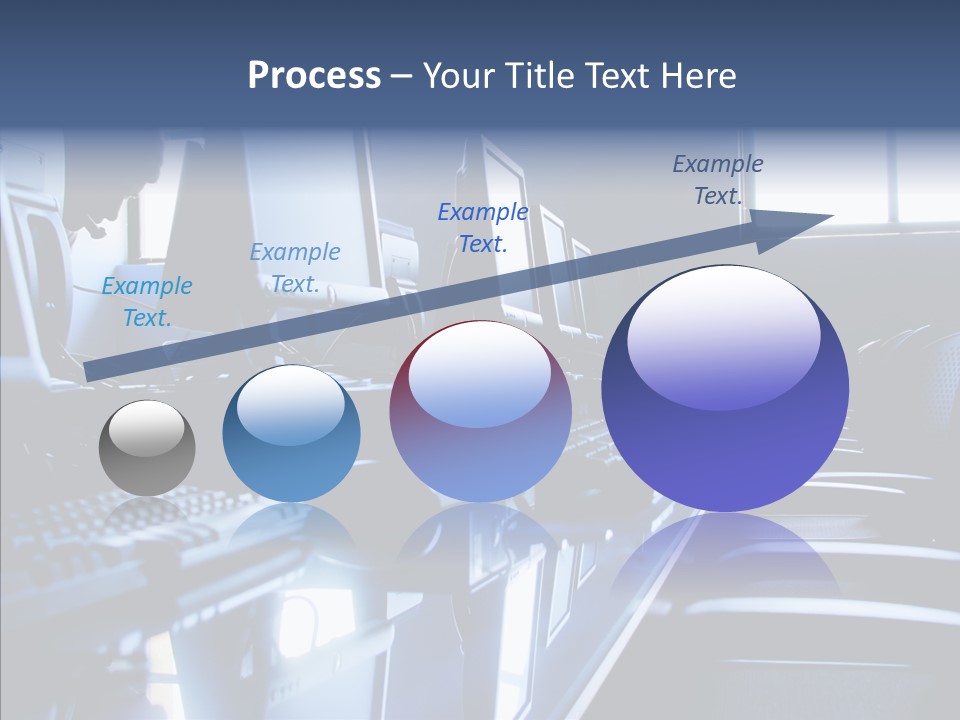 Process – Your Title Text Here

Example Text.

Example Text.

Example Text.

Example Text.